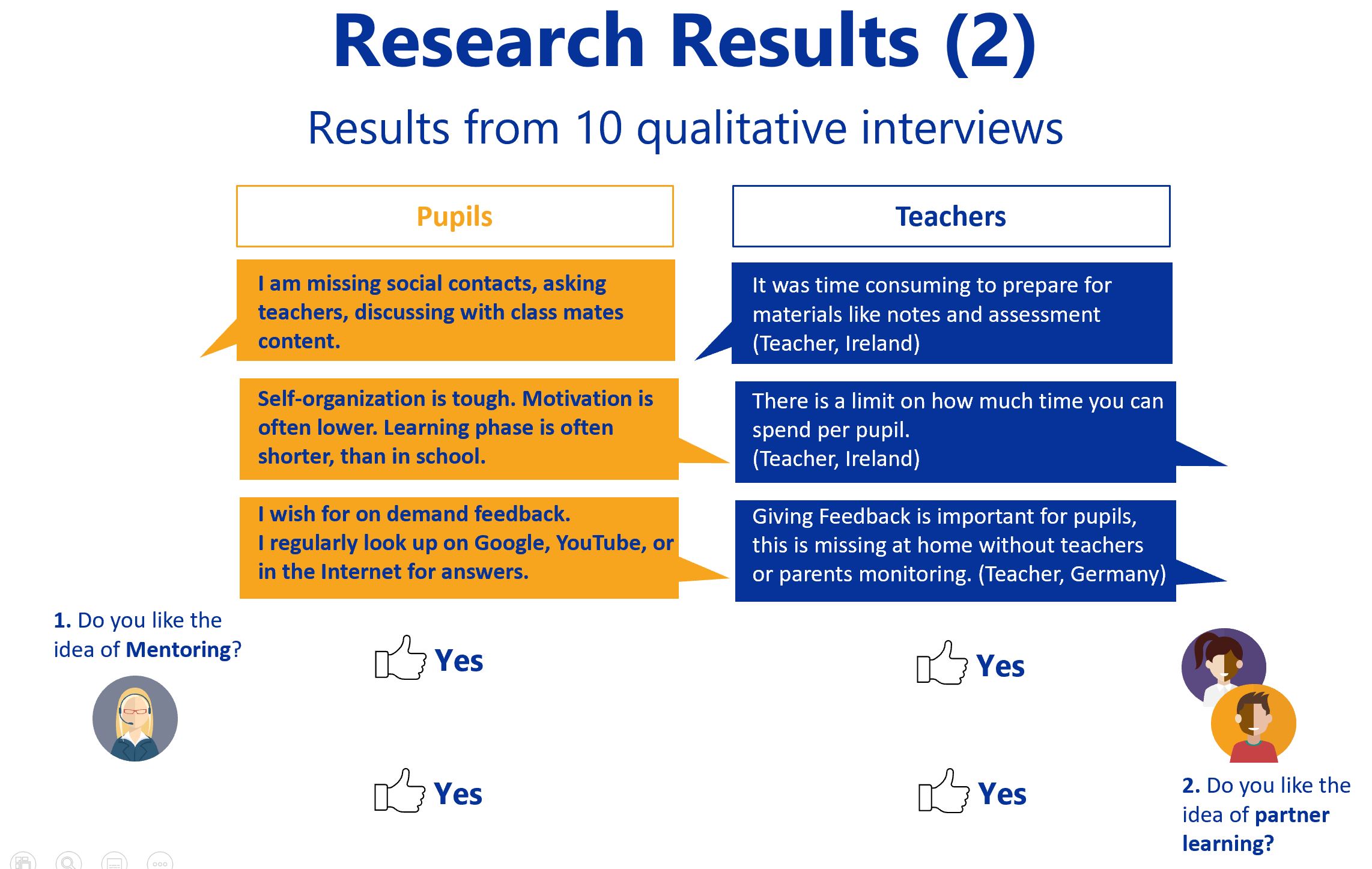 Research Results (2)

Results from 10 qualitative interviews

Pupils

I am missing social contacts, asking teachers, discussing with class mates content.

Self-organization is tough. Motivation is often lower. Learning phase is often shorter, than in school.

I wish for on demand feedback.
I regularly look up on Google, YouTube, or in the Internet for answers.

Teachers

It was time consuming to prepare for materials like notes and assessment (Teacher, Ireland)

There is a limit on how much time you can spend per pupil.
(Teacher, Ireland)

Giving Feedback is important for pupils, this is missing at home without teachers or parents monitoring. (Teacher, Germany)

1. Do you like the idea of Mentoring?

Yes

Yes

Yes

Yes

2. Do you like the idea of partner learning?